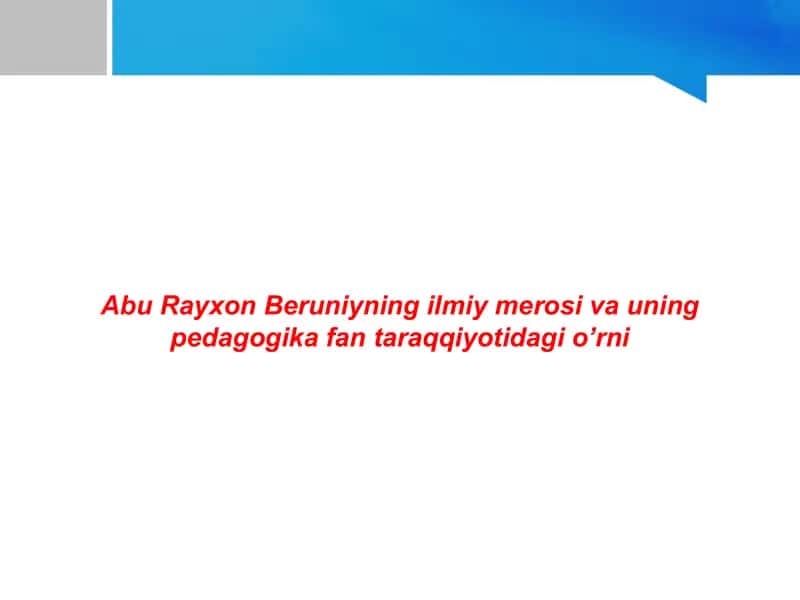 Abu Rayxon Beruniyning ilmiy merosi va uning pedagogika fan taraqqiyotidagi o’rni